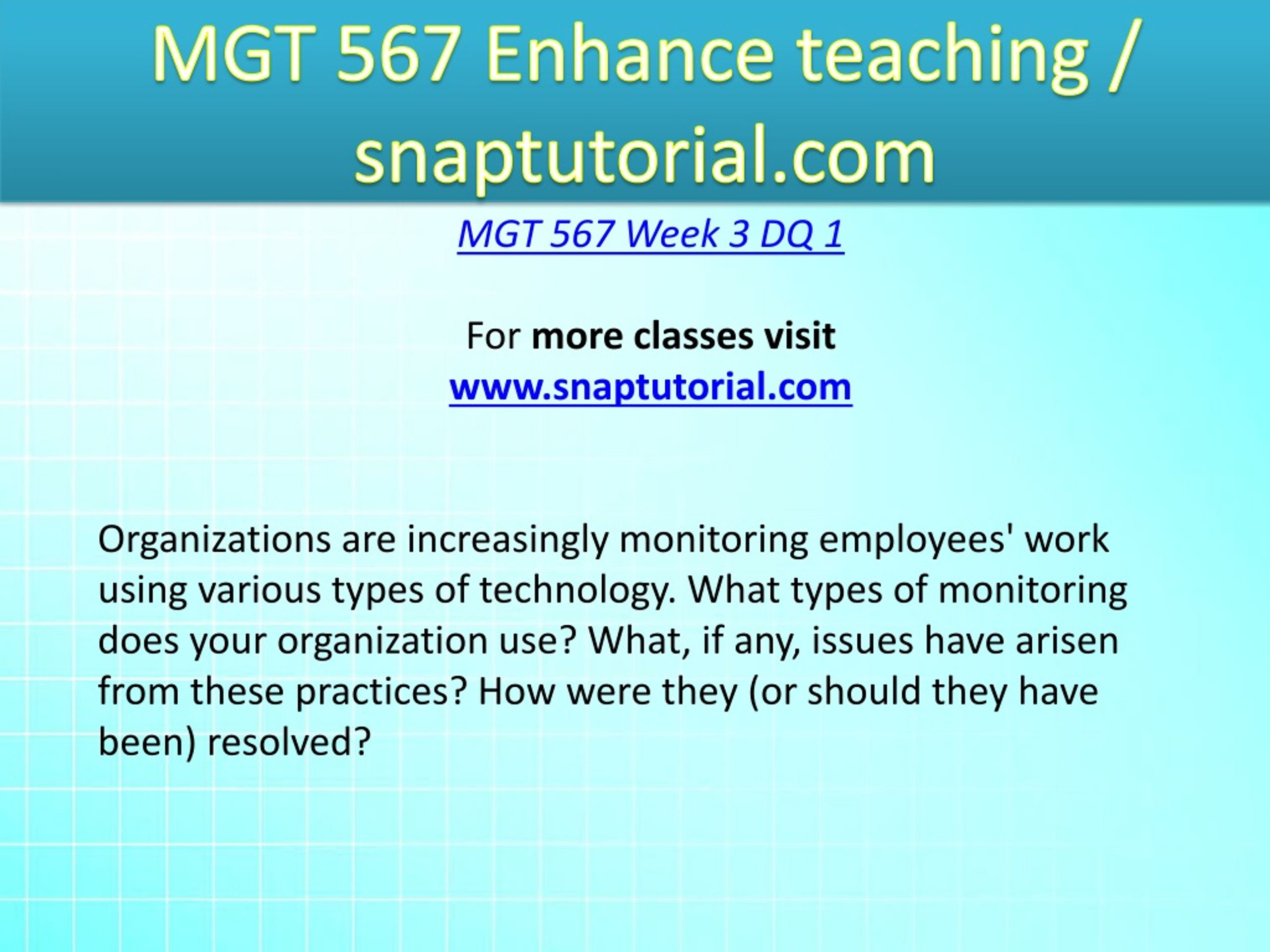 MGT 567 Enhance teaching / snaptutorial.com

MGT 567 Week 3 DQ 1

For more classes visit
www.snaptutorial.com

Organizations are increasingly monitoring employees' work using various types of technology. What types of monitoring does your organization use? What, if any, issues have arisen from these practices? How were they (or should they have been) resolved?